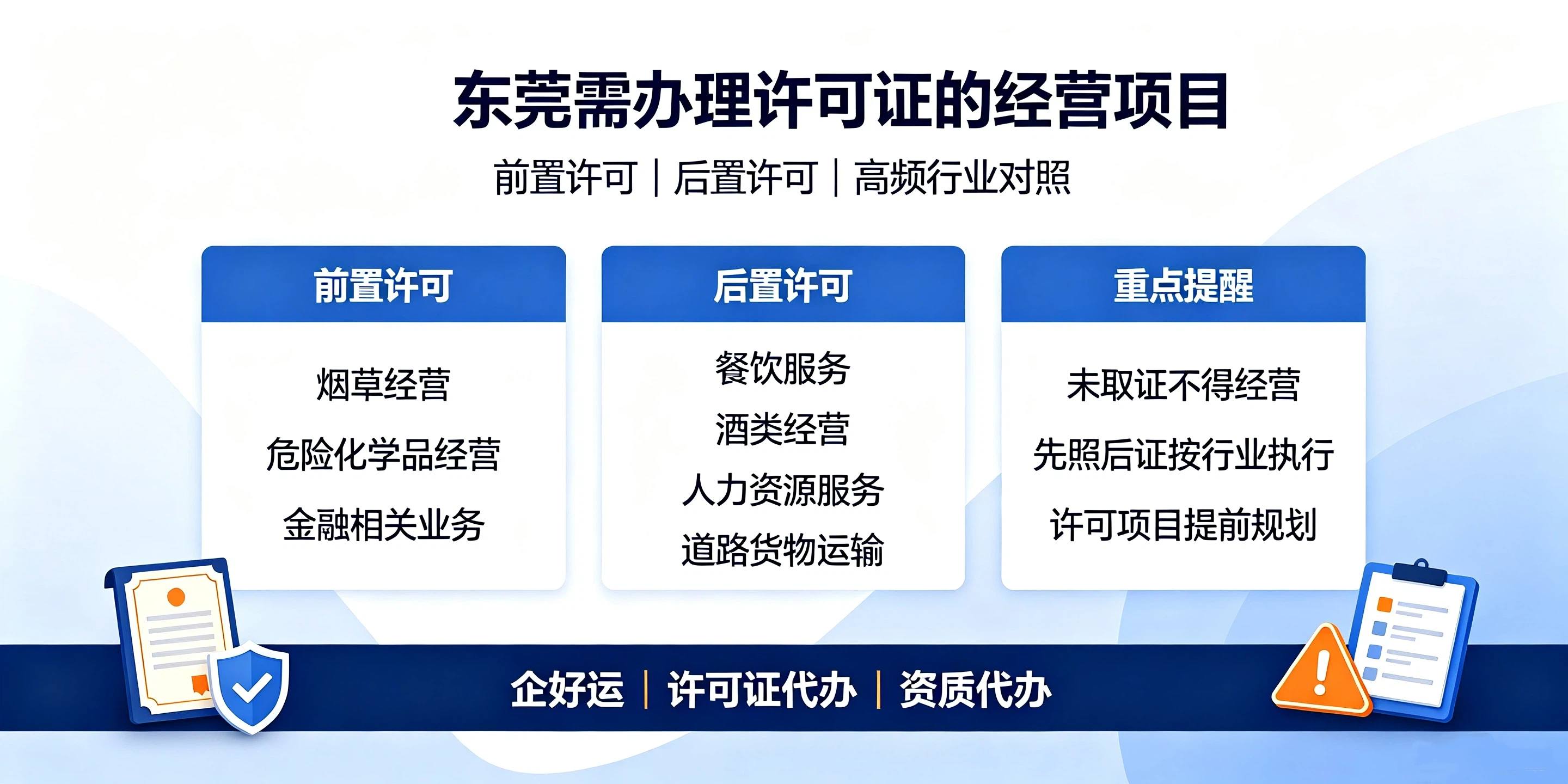 东莞需办理许可证的经营项目

前置许可 | 后置许可 | 高频行业对照

前置许可

烟草经营

危险化学品经营

金融相关业务

后置许可

餐饮服务

酒类经营

人力资源服务

道路货物运输

重点提醒

未取证不得经营

先照后证按行业执行

许可项目提前规划

企好运 | 许可证代办 | 资质代办